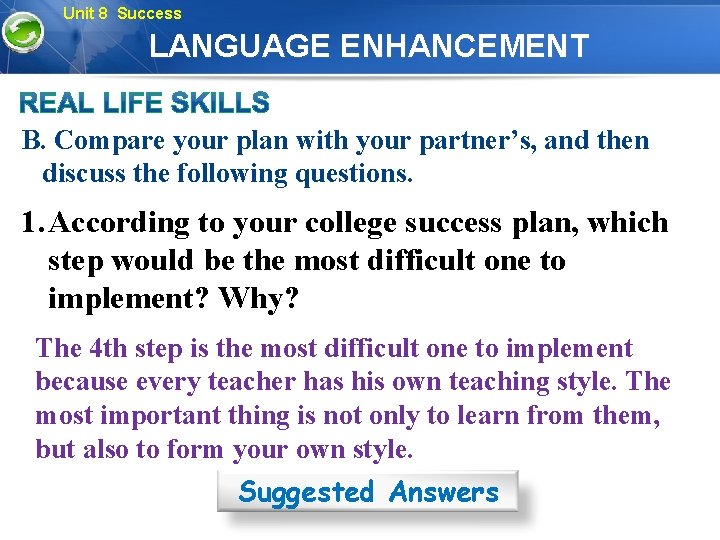 Unit 8 Success

LANGUAGE ENHANCEMENT

REAL LIFE SKILLS

B. Compare your plan with your partner's, and then discuss the following questions.

1. According to your college success plan, which step would be the most difficult one to implement? Why?

The 4th step is the most difficult one to implement because every teacher has his own teaching style. The most important thing is not only to learn from them, but also to form your own style.

Suggested Answers